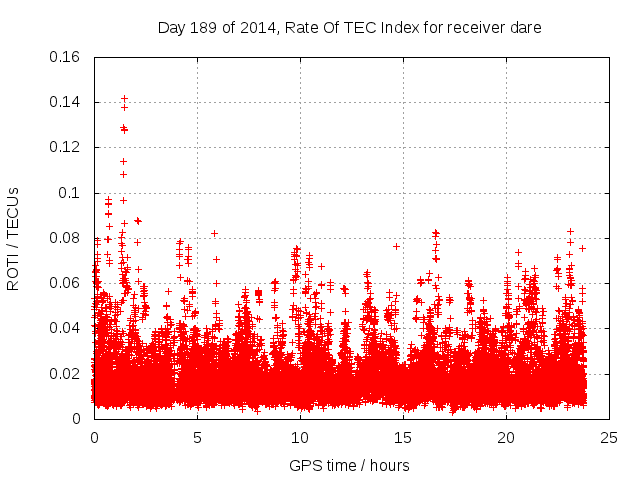 Day 189 of 2014, Rate Of TEC Index for receiver dare

ROTI / TECUs

0.16
0.14
0.12
0.1
0.08
0.06
0.04
0.02
0

0
5
10
15
20
25

GPS time / hours